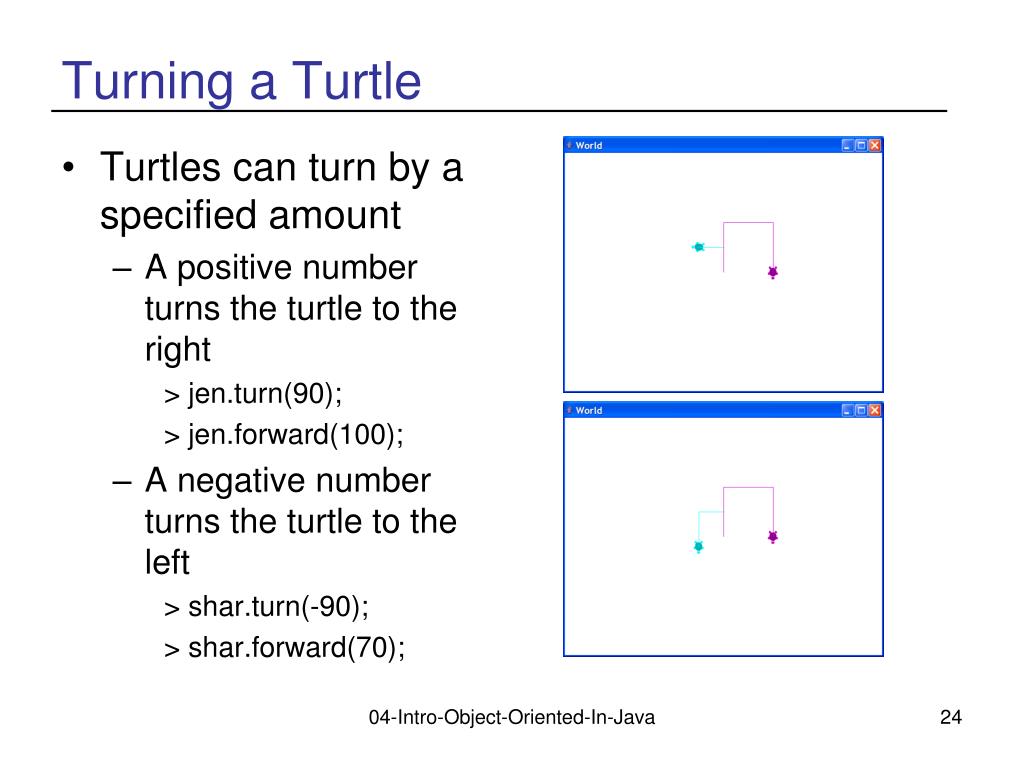 Turning a Turtle

• Turtles can turn by a specified amount

– A positive number turns the turtle to the right

> jen.turn(90);

> jen.forward(100);

– A negative number turns the turtle to the left

> shar.turn(-90);

> shar.forward(70);

World

World

04-Intro-Object-Oriented-In-Java

24